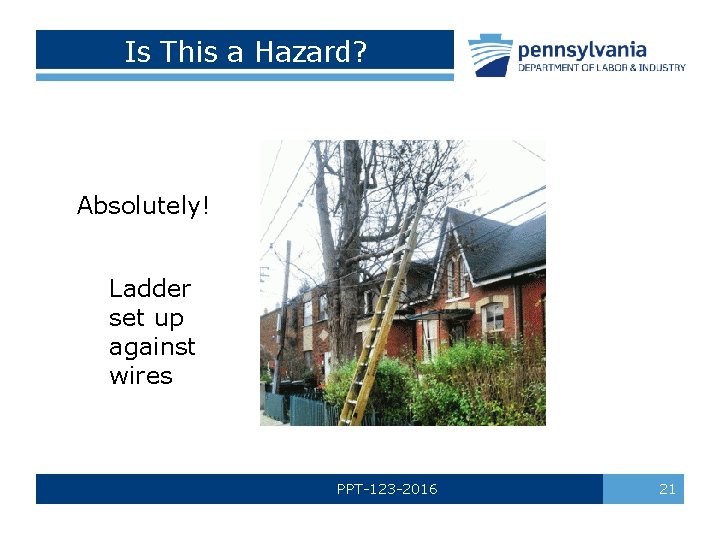 Is This a Hazard?

pennsylvania
DEPARTMENT OF LABOR & INDUSTRY

Absolutely!

Ladder set up against wires

PPT-123-2016

21